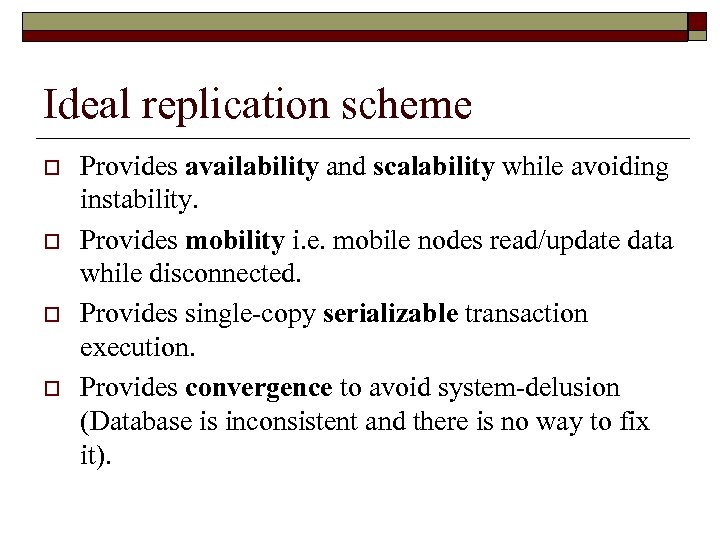 Ideal replication scheme

Provides availability and scalability while avoiding instability.

Provides mobility i.e. mobile nodes read/update data while disconnected.

Provides single-copy serializable transaction execution.

Provides convergence to avoid system-delusion (Database is inconsistent and there is no way to fix it).